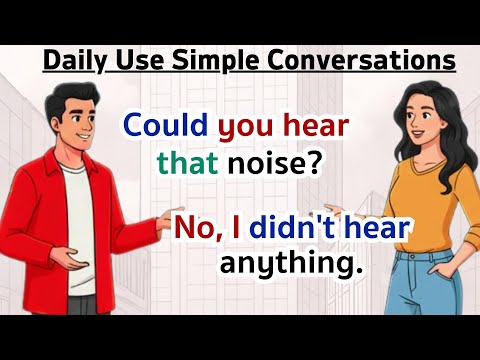 Daily Use Simple Conversations

Could you hear that noise?

No, I didn't hear anything.